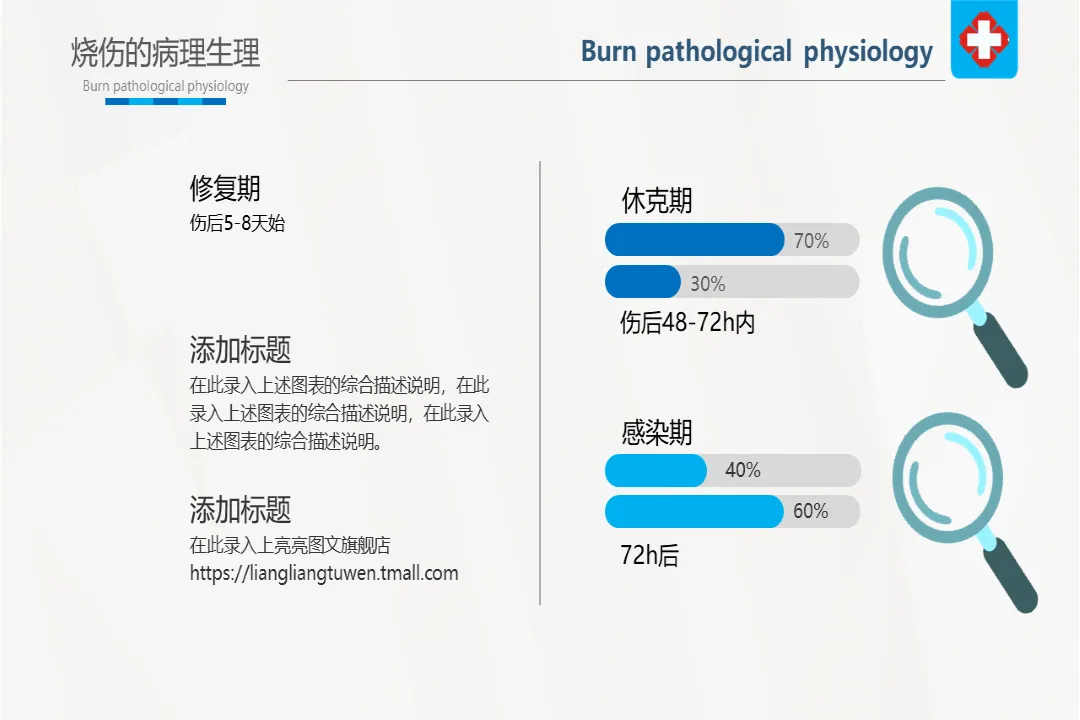 烧伤的病理生理
Burn pathological physiology

Burn pathological physiology

修复期
伤后5-8天始

添加标题
在此录入上述图表的综合描述说明，在此录入上述图表的综合描述说明，在此录入上述图表的综合描述说明。

添加标题
在此录入上亮亮图文旗舰店
https://liangliangtuwen.tmall.com

休克期
70%
30%
伤后48-72h内

感染期
40%
60%
72h后